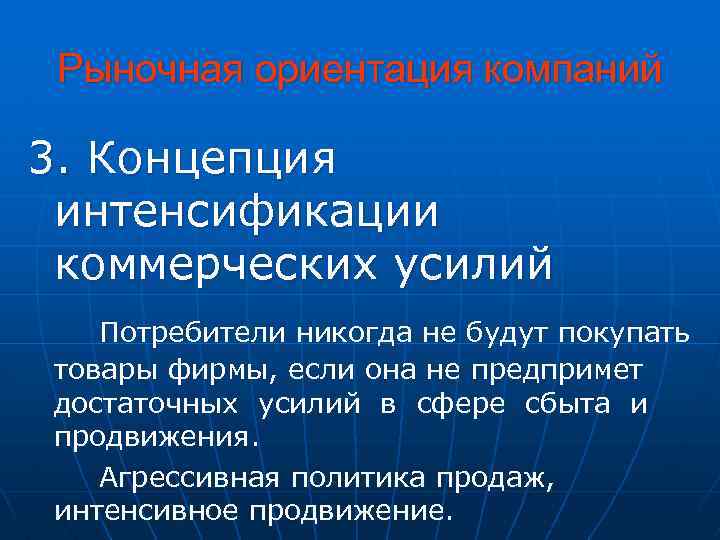 Рыночная ориентация компаний

3. Концепция интенсификации коммерческих усилий

Потребители никогда не будут покупать товары фирмы, если она не предпримет достаточных усилий в сфере сбыта и продвижения.

Агрессивная политика продаж, интенсивное продвижение.